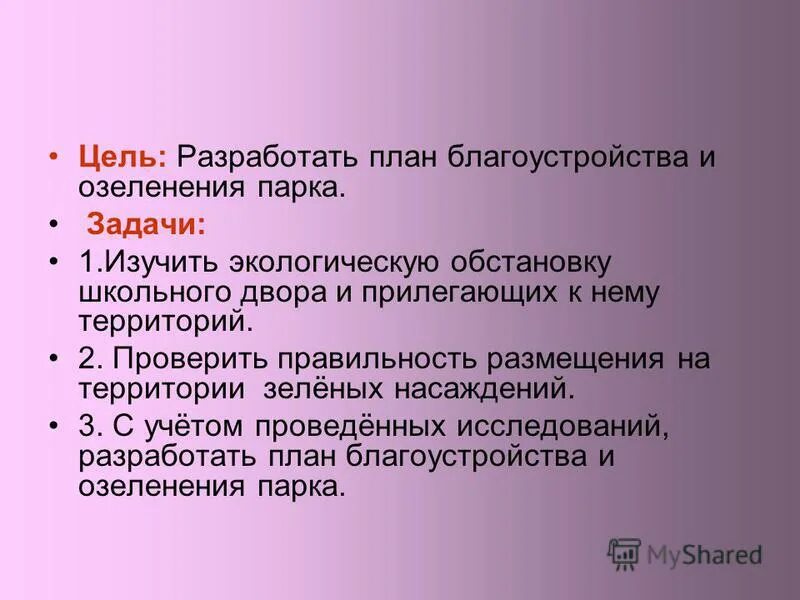 • Цель: Разработать план благоустройства и озеленения парка.

• Задачи:

• 1.Изучить экологическую обстановку школьного двора и прилегающих к нему территорий.

• 2. Проверить правильность размещения на территории зелёных насаждений.

• 3. С учётом проведённых исследований, разработать план благоустройства и озеленения парка.

MyShared